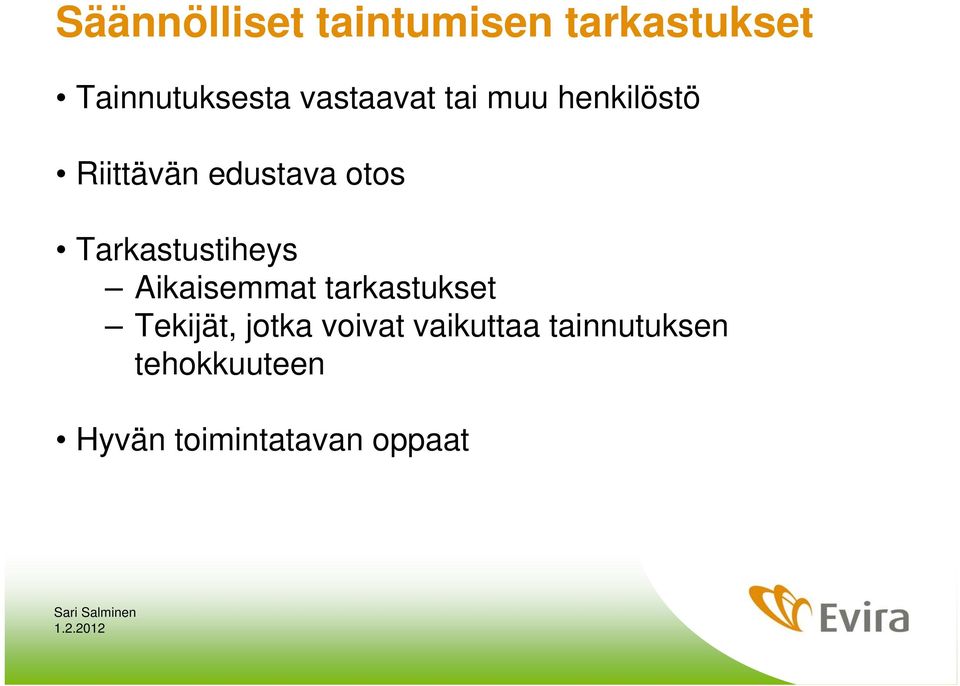 Säännölliset taintumisen tarkastukset

• Tainnutuksesta vastaavat tai muu henkilöstö

• Riittävän edustava otos

• Tarkastustiheys
– Aikaisemmat tarkastukset
– Tekijät, jotka voivat vaikuttaa tainnutuksen tehokkuuteen

• Hyvän toimintatavan oppaat

Sari Salminen
1.2.2012

Evira